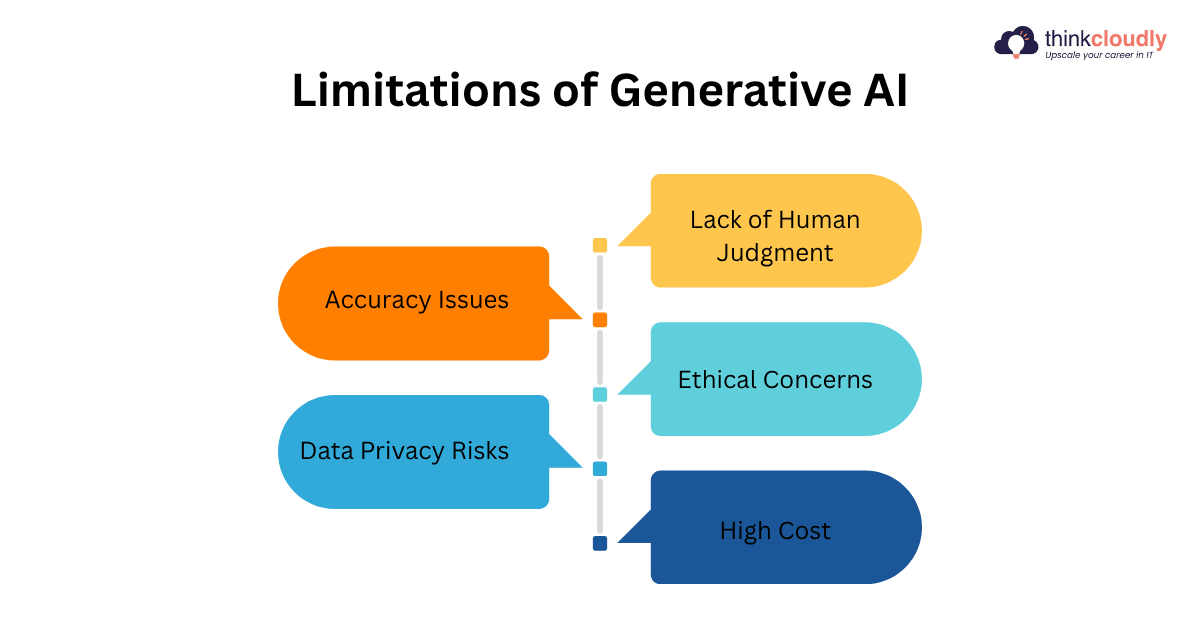 thinkcloudly
Upscale your career in IT

Limitations of Generative AI

Lack of Human Judgment

Accuracy Issues

Ethical Concerns

Data Privacy Risks

High Cost